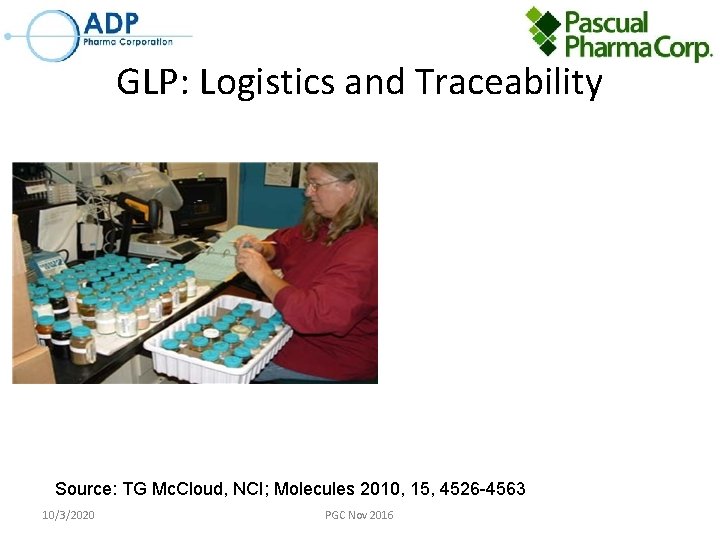 ADP
Pharma Corporation

Pascual
Pharma Corp.

GLP: Logistics and Traceability

Source: TG McCloud, NCI; Molecules 2010, 15, 4526-4563

10/3/2020

PGC Nov 2016